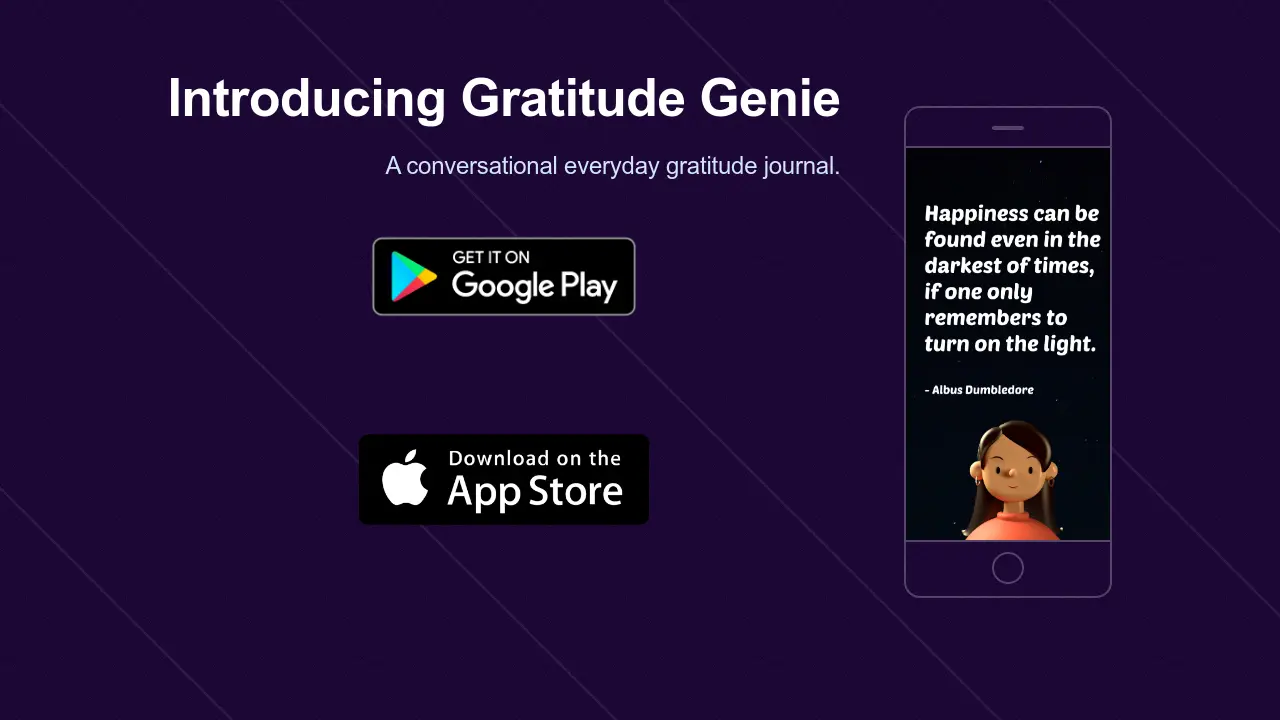 Introducing Gratitude Genie

A conversational everyday gratitude journal.

GET IT ON
Google Play

Download on the
App Store

Happiness can be found even in the darkest of times, if one only remembers to turn on the light.

- Albus Dumbledore